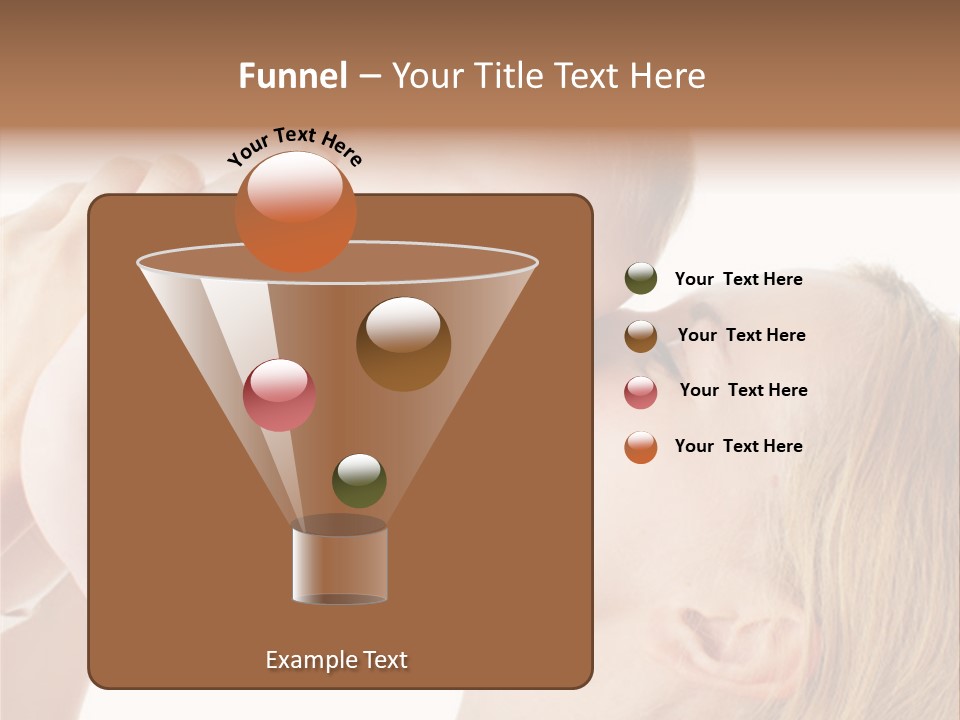 Funnel – Your Title Text Here

Your Text Here

Your Text Here

Your Text Here

Your Text Here

Your Text Here

Example Text